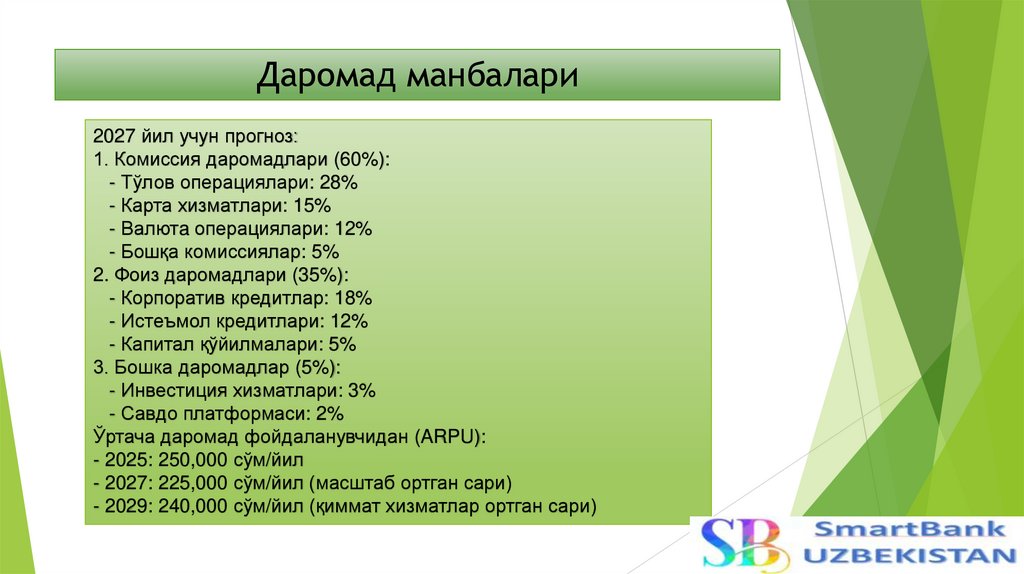 Даромад манбалари

2027 йил учун прогноз:
1. Комиссия даромадлари (60%):
- Тўлов операциялари: 28%
- Карта хизматлари: 15%
- Валюта операциялари: 12%
- Бошқа комиссиялар: 5%
2. Фоиз даромадлари (35%):
- Корпоратив кредитлар: 18%
- Истеъмол кредитлари: 12%
- Капитал қўйилмалари: 5%
3. Бошка даромадлар (5%):
- Инвестиция хизматлари: 3%
- Савдо платформаси: 2%
Ўртача даромад фойдаланувчидан (ARPU):
- 2025: 250,000 сўм/йил
- 2027: 225,000 сўм/йил (масштаб ортган сари)
- 2029: 240,000 сўм/йил (қиммат хизматлар ортган сари)

SB SmartBank UZBEKISTAN